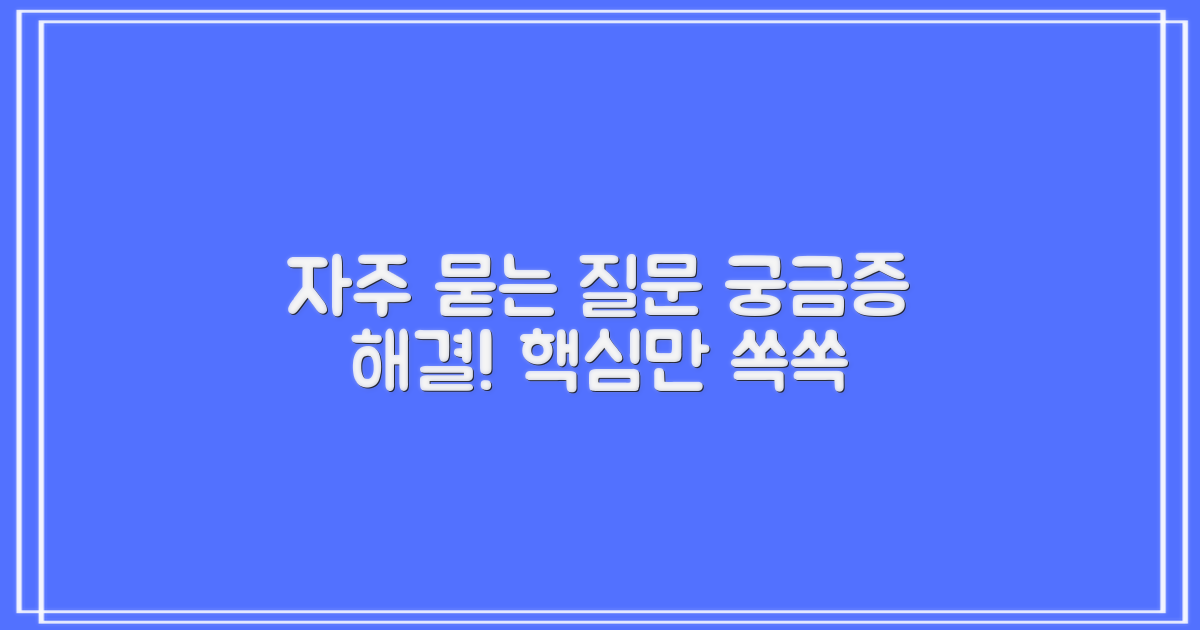 자주 묻는 질문 궁금증 해결! 핵심만 쏙쏙